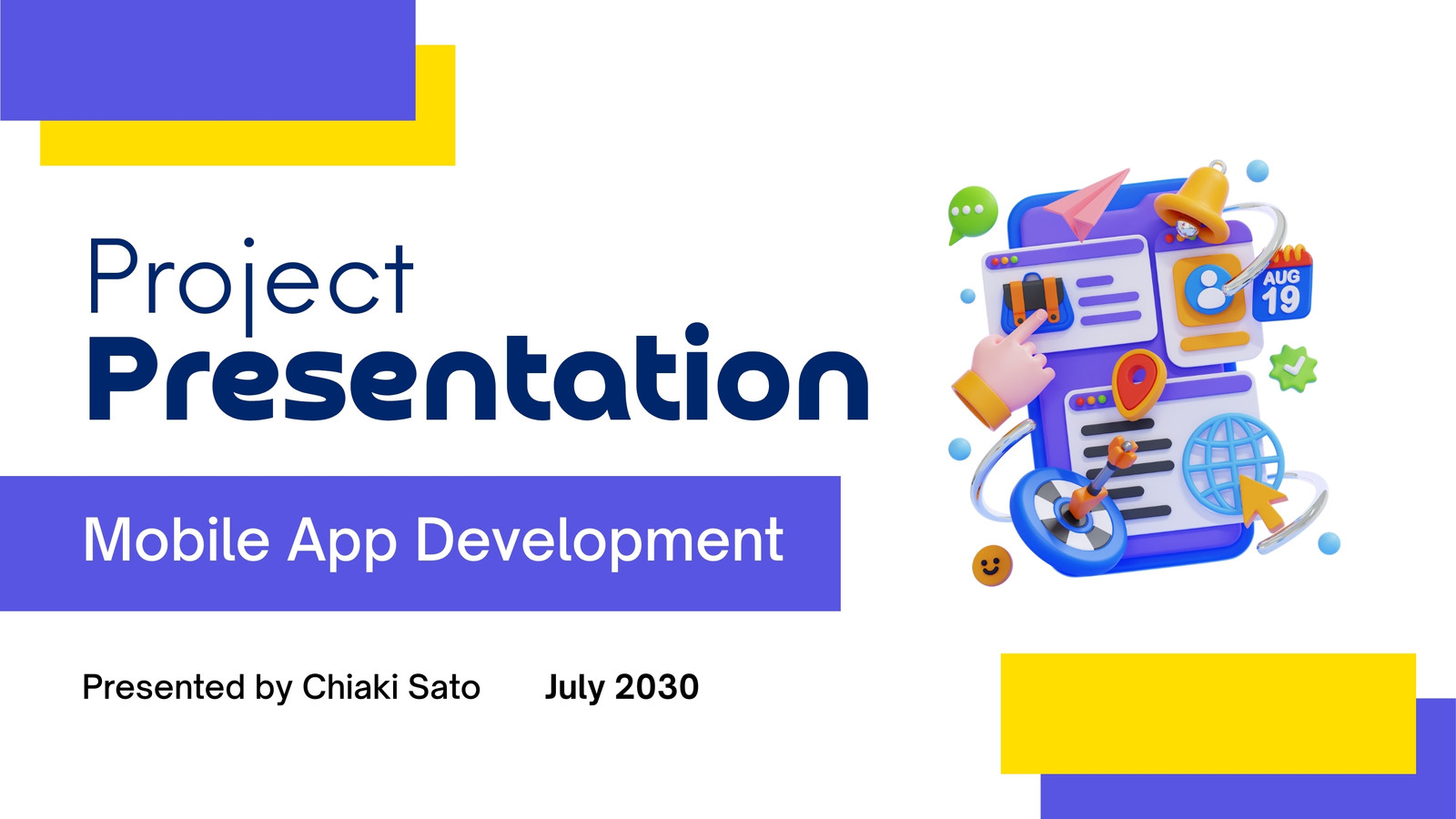 Project
Presentation

Mobile App Development

Presented by Chiaki Sato July 2030

AUG
19